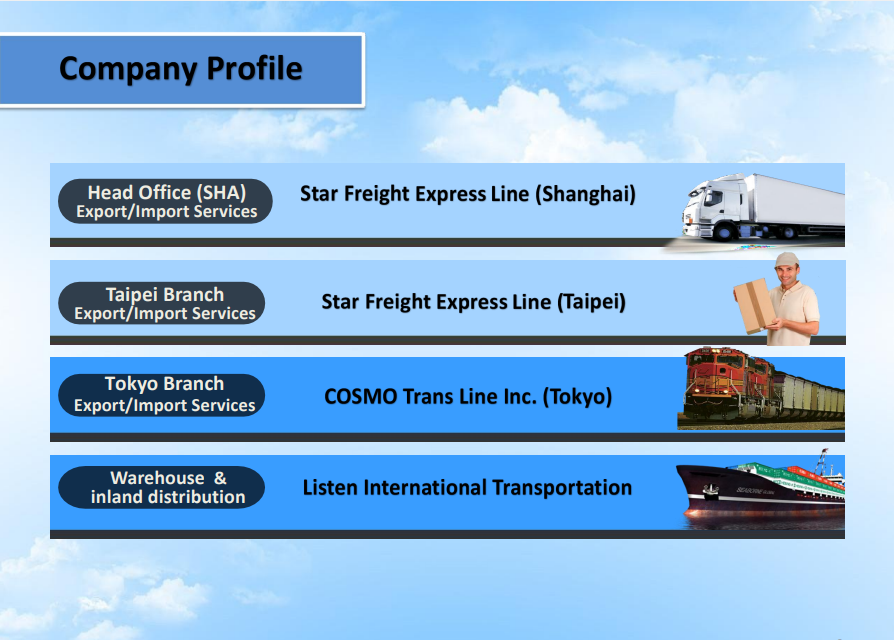 Company Profile

Head Office (SHA)
Export/Import Services

Star Freight Express Line (Shanghai)

Taipei Branch
Export/Import Services

Star Freight Express Line (Taipei)

Tokyo Branch
Export/Import Services

COSMO Trans Line Inc. (Tokyo)

Warehouse &
inland distribution

Listen International Transportation